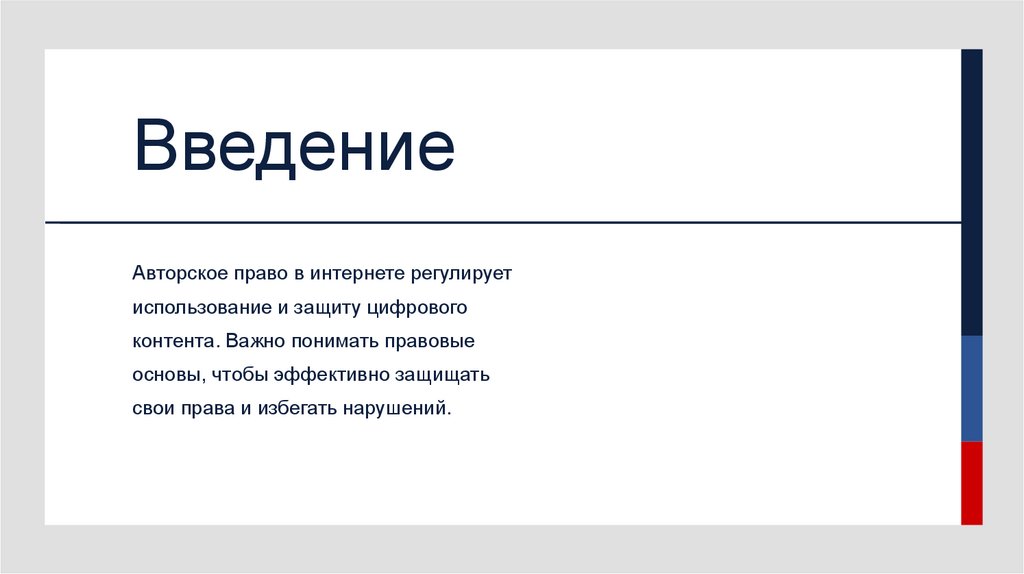 Введение

Авторское право в интернете регулирует использование и защиту цифрового контента. Важно понимать правовые основы, чтобы эффективно защищать свои права и избегать нарушений.